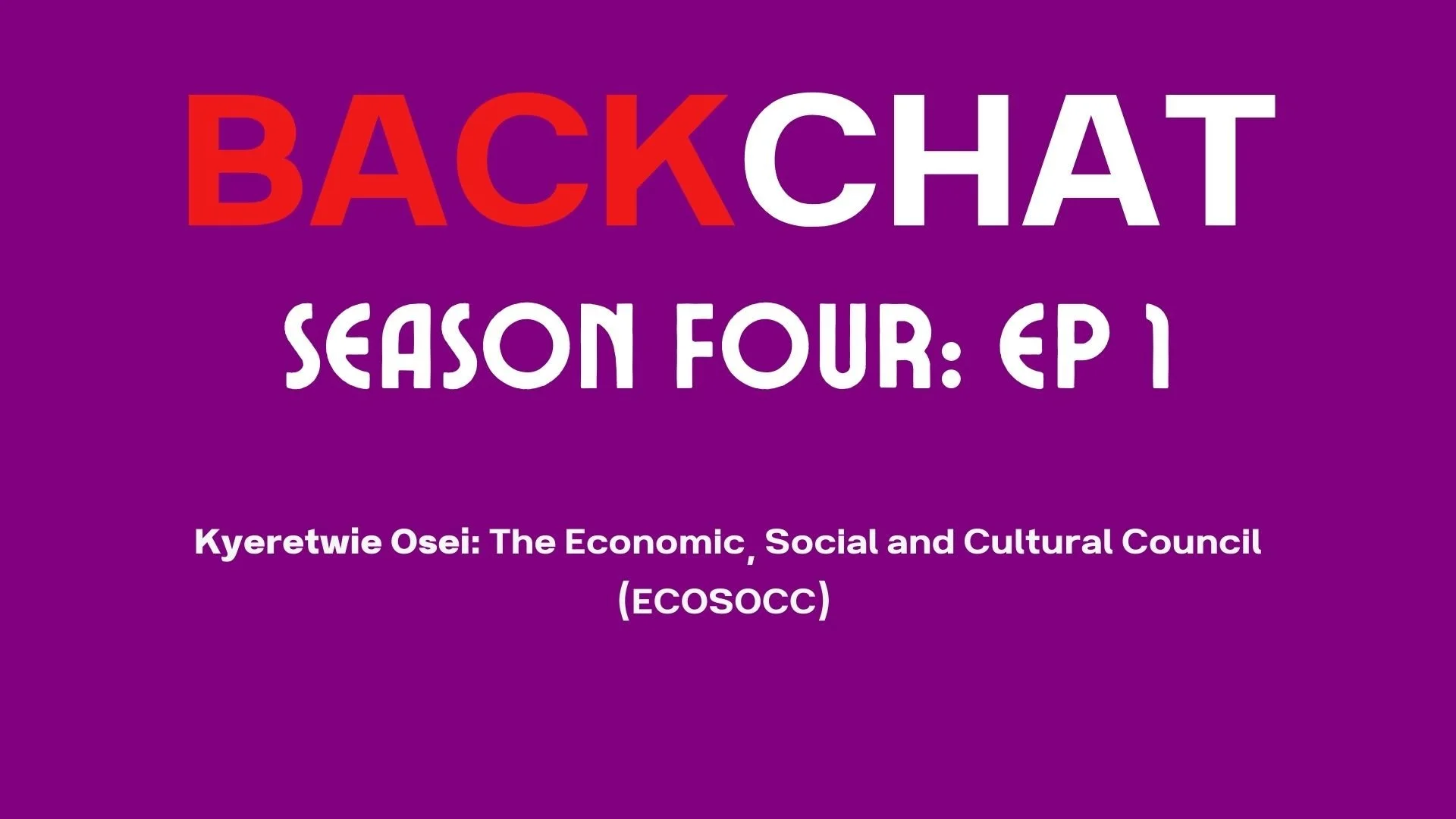 BACKCHAT

SEASON FOUR: EP 1

Kyeretwie Osei: The Economic, Social and Cultural Council (ECOSOCC)